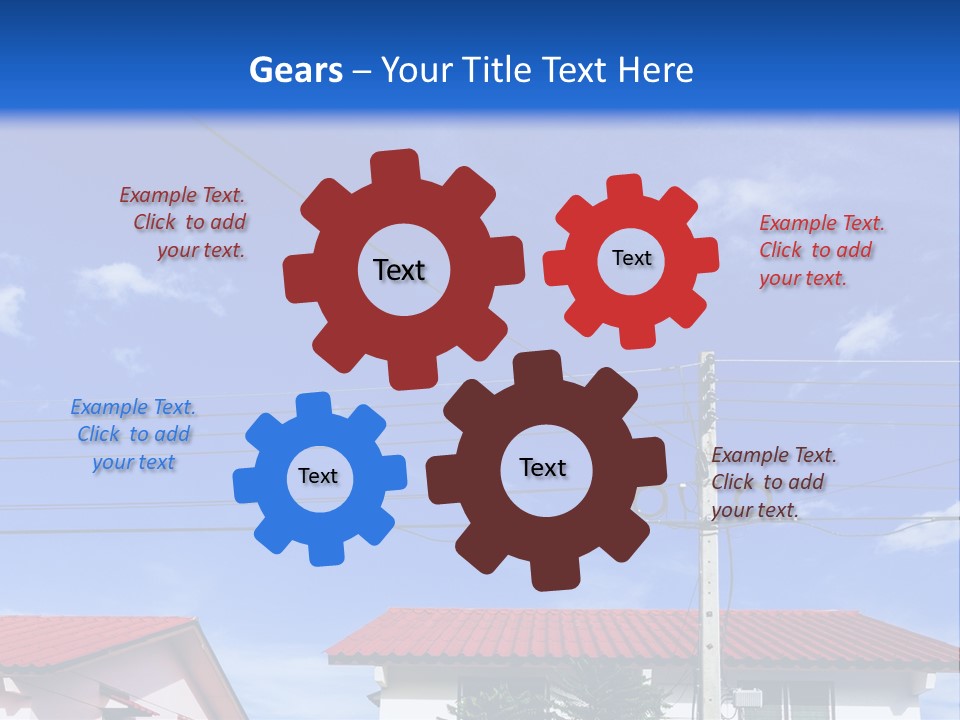 Gears – Your Title Text Here

Example Text. Click to add your text.

Text

Text

Example Text. Click to add your text.

Example Text. Click to add your text

Text

Text

Example Text. Click to add your text.